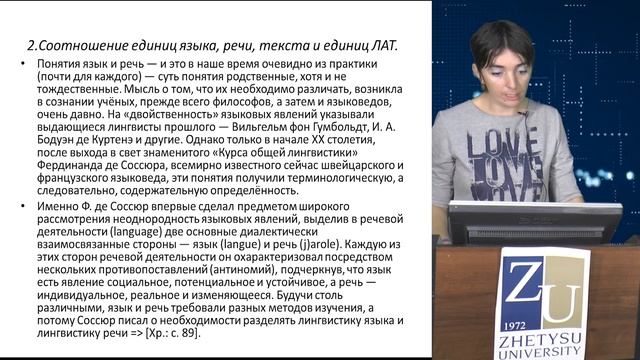 2.Соотношение единиц языка, речи, текста и единиц ЛАТ.

• Понятия язык и речь — и это в наше время очевидно из практики (почти для каждого) — суть понятия родственные, хотя и не тождественные. Мысль о том, что их необходимо различать, возникла в сознании учёных, прежде всего философов, а затем и языковедов, очень давно. На «двойственность» языковых явлений указывали выдающиеся лингвисты прошлого — Вильгельм фон Гумбольдт, И. А. Бодуэн де Куртенэ и другие. Однако только в начале XX столетия, после выхода в свет знаменитого «Курса общей лингвистики» Фердинанда де Соссюра, всемирно известного сейчас швейцарского и французского языковеда, эти понятия получили терминологическую, а следовательно, содержательную определённость.

• Именно Ф. де Соссюр впервые сделал предметом широкого рассмотрения неоднородность языковых явлений, выделив в речевой деятельности (language) две основные диалектически взаимосвязанные стороны — язык (langue) и речь (j)arole). Каждую из этих сторон речевой деятельности он охарактеризовал посредством нескольких противопоставлений (антиномий), подчеркнув, что язык есть явление социальное, потенциальное и устойчивое, а речь — индивидуальное, реальное и изменяющееся. Будучи столь различными, язык и речь требовали разных методов изучения, а потому Соссюр писал о необходимости разделять лингвистику языка и лингвистику речи => [Хр.: с. 89].

LOVE LOVE LOVE

ZU 1972 ZHETYSU UNIVERSITY